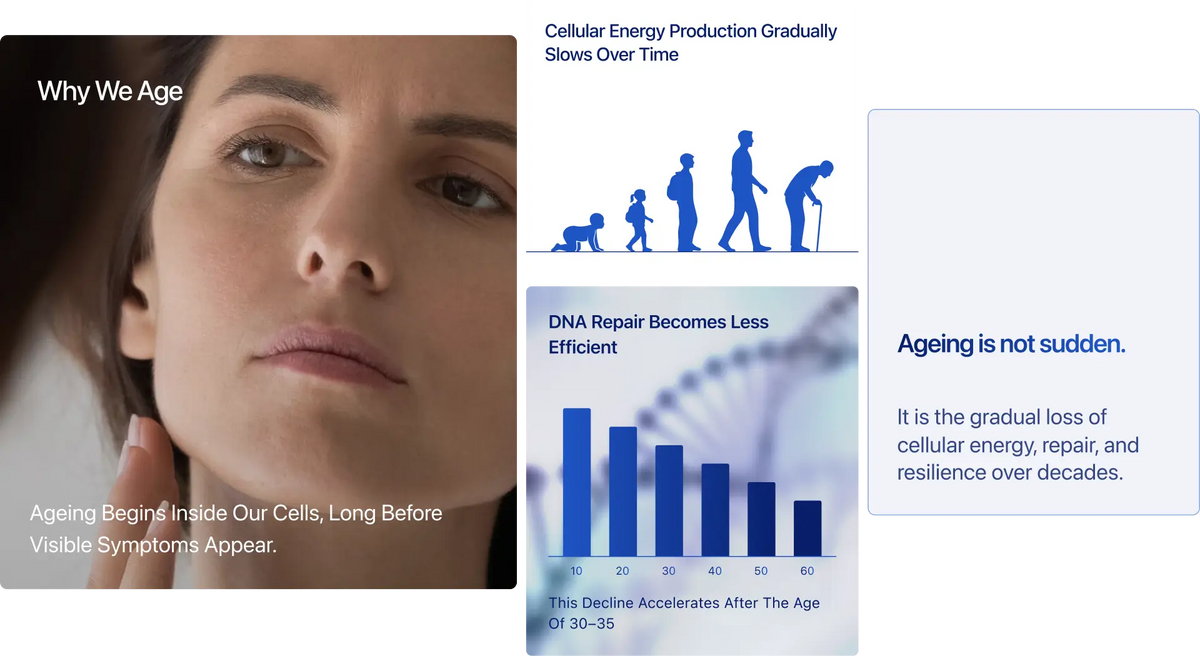 Why We Age

Ageing Begins Inside Our Cells, Long Before Visible Symptoms Appear.

Cellular Energy Production Gradually Slows Over Time

DNA Repair Becomes Less Efficient

10
20
30
40
50
60

This Decline Accelerates After The Age Of 30–35

Ageing is not sudden.

It is the gradual loss of cellular energy, repair, and resilience over decades.